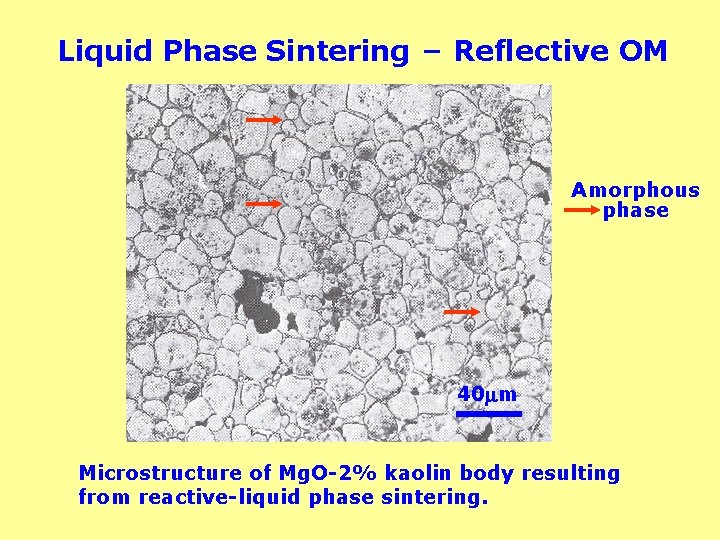 Liquid Phase Sintering – Reflective OM

Amorphous phase

40μm

Microstructure of MgO-2% kaolin body resulting from reactive-liquid phase sintering.